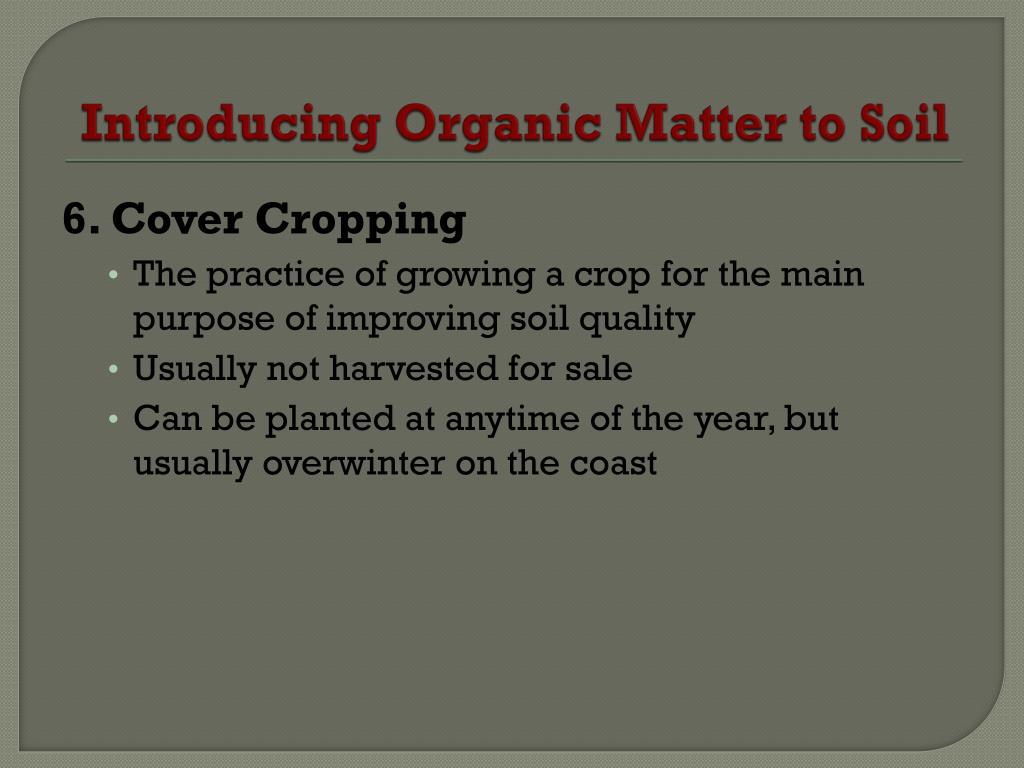 Introducing Organic Matter to Soil

6. Cover Cropping

• The practice of growing a crop for the main purpose of improving soil quality
• Usually not harvested for sale
• Can be planted at anytime of the year, but usually overwinter on the coast